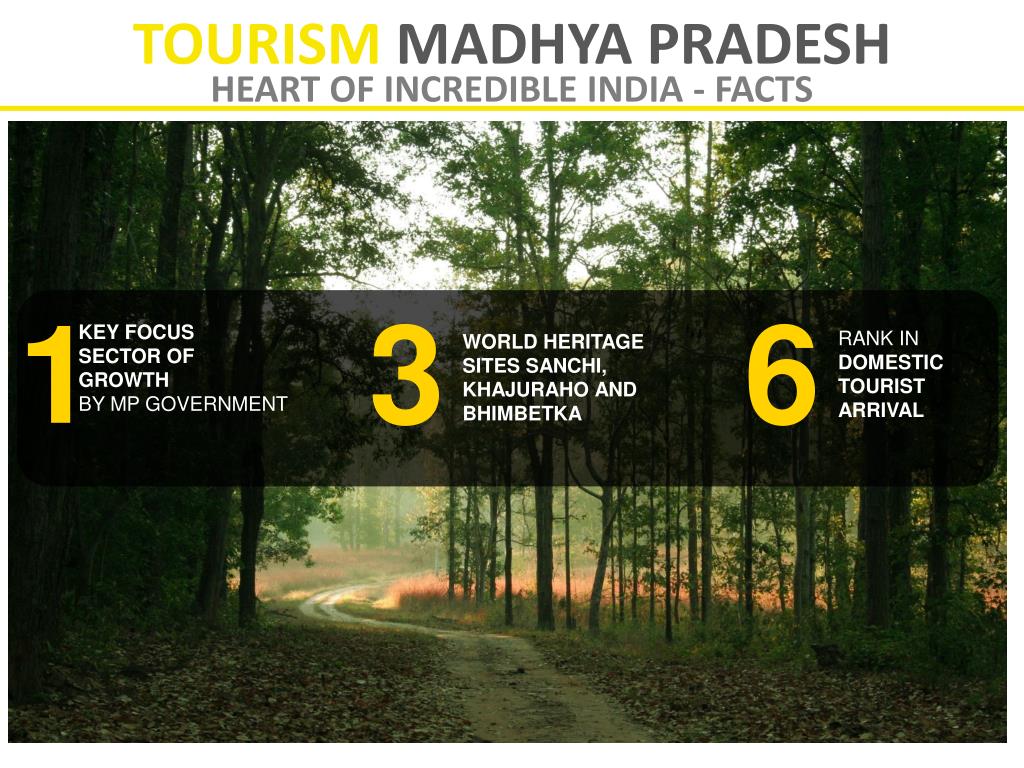 TOURISM MADHYA PRADESH
HEART OF INCREDIBLE INDIA - FACTS

1 KEY FOCUS SECTOR OF GROWTH BY MP GOVERNMENT

3 WORLD HERITAGE SITES SANCHI, KHAJURAHO AND BHIMBETKA

6 RANK IN DOMESTIC TOURIST ARRIVAL